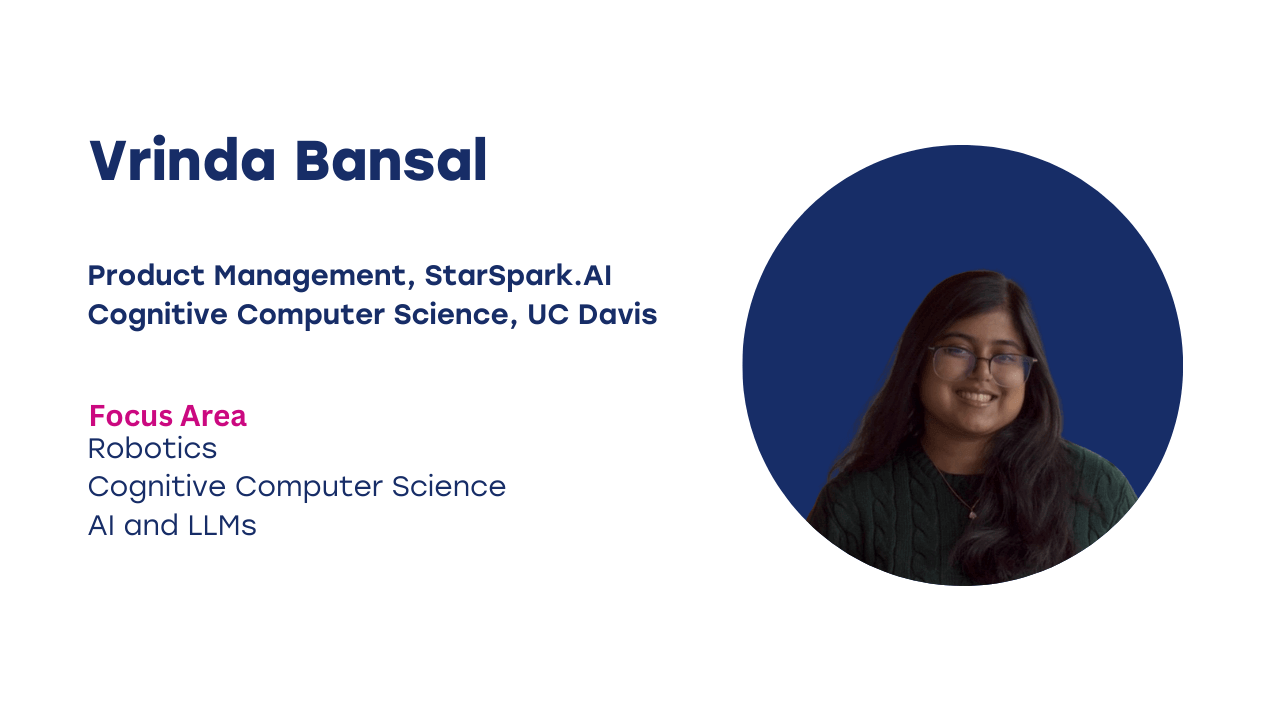 Vrinda Bansal

Product Management, StarSpark.AI
Cognitive Computer Science, UC Davis

Focus Area
Robotics
Cognitive Computer Science
AI and LLMs